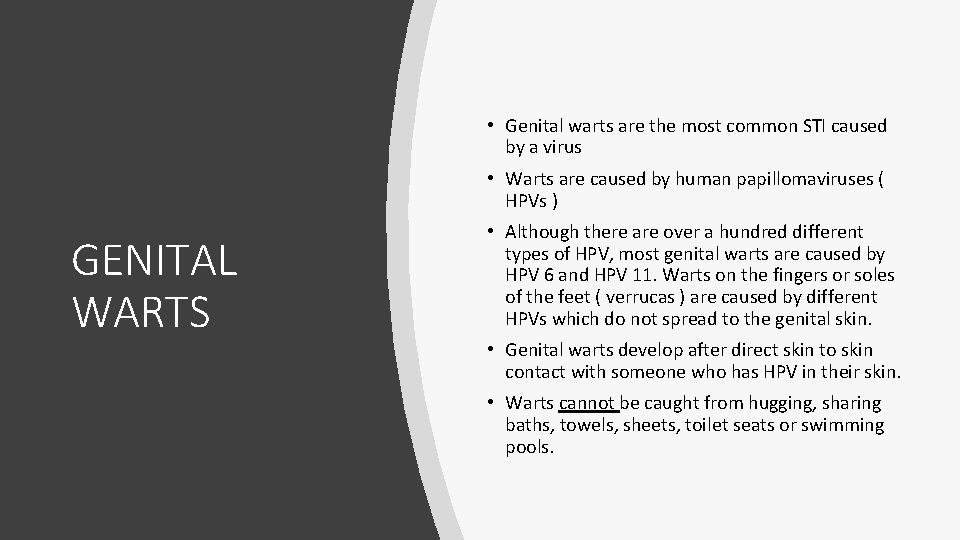 GENITAL WARTS

• Genital warts are the most common STI caused by a virus

• Warts are caused by human papillomaviruses ( HPVs )

• Although there are over a hundred different types of HPV, most genital warts are caused by HPV 6 and HPV 11. Warts on the fingers or soles of the feet ( verrucas ) are caused by different HPVs which do not spread to the genital skin.

• Genital warts develop after direct skin to skin contact with someone who has HPV in their skin.

• Warts cannot be caught from hugging, sharing baths, towels, sheets, toilet seats or swimming pools.